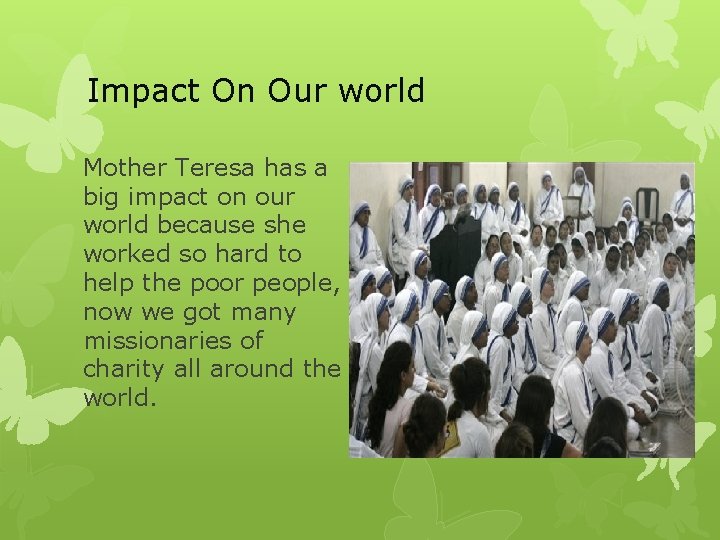 Impact On Our world

Mother Teresa has a big impact on our world because she worked so hard to help the poor people, now we got many missionaries of charity all around the world.